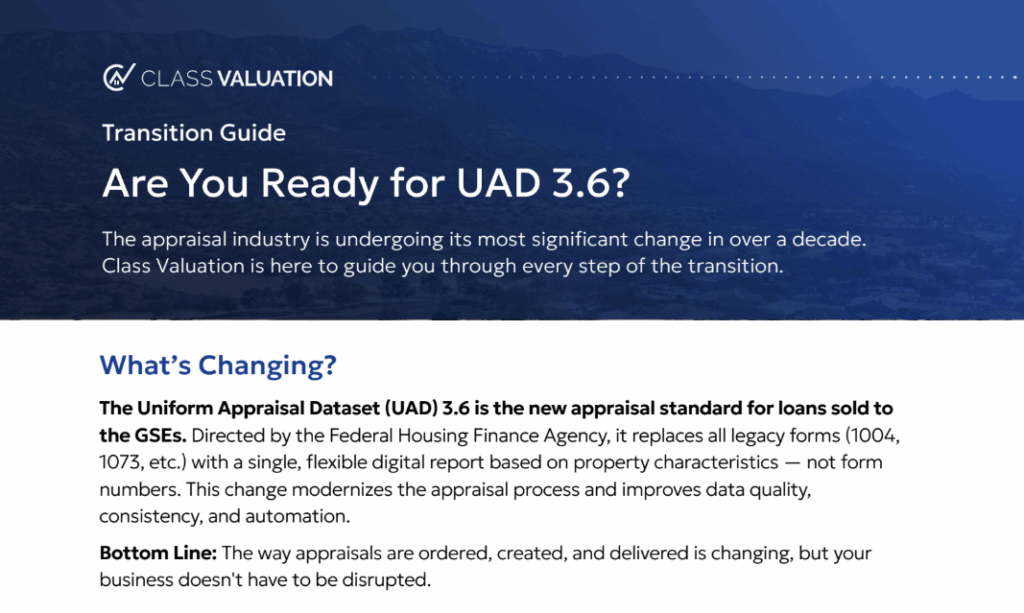 CLASS VALUATION

Transition Guide

Are You Ready for UAD 3.6?

The appraisal industry is undergoing its most significant change in over a decade. Class Valuation is here to guide you through every step of the transition.

What's Changing?

The Uniform Appraisal Dataset (UAD) 3.6 is the new appraisal standard for loans sold to the GSEs. Directed by the Federal Housing Finance Agency, it replaces all legacy forms (1004, 1073, etc.) with a single, flexible digital report based on property characteristics — not form numbers. This change modernizes the appraisal process and improves data quality, consistency, and automation.

Bottom Line: The way appraisals are ordered, created, and delivered is changing, but your business doesn't have to be disrupted.